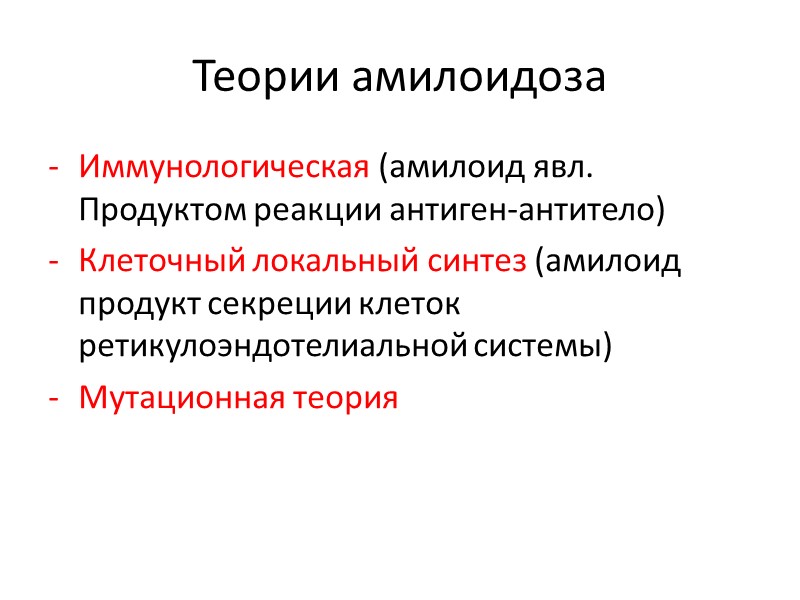 Теории амилоидоза

- Иммунологическая (амилоид явл. Продуктом реакции антиген-антитело)
- Клеточный локальный синтез (амилоид продукт секреции клеток ретикулоэндотелиальной системы)
- Мутационная теория